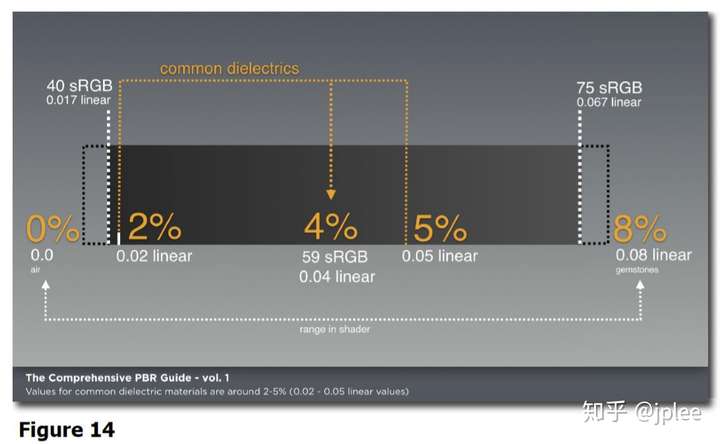 common dielectrics

40 sRGB
0.017 linear

75 sRGB
0.067 linear

0%
0.0
air

2%
0.02 linear

4%
59 sRGB
0.04 linear

5%
0.05 linear

8%
0.08 linear
gemstones

range in shader

The Comprehensive PBR Guide - vol. 1
Values for common dielectric materials are around 2-5% (0.02 - 0.05 linear values)

知乎 @jplee

Figure 14